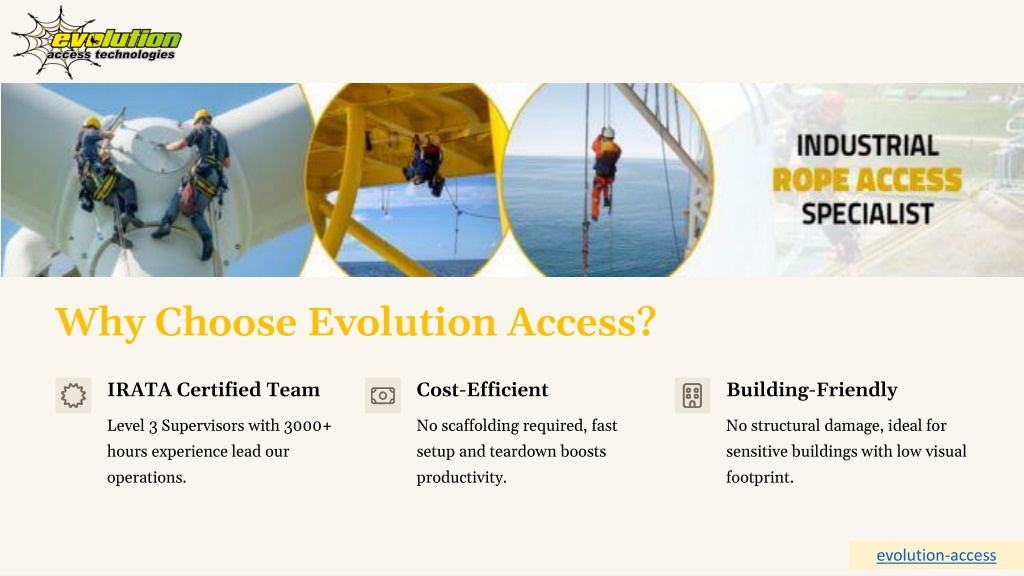 evolution
access technologies

INDUSTRIAL
ROPE ACCESS
SPECIALIST

Why Choose Evolution Access?

IRATA Certified Team

Level 3 Supervisors with 3000+ hours experience lead our operations.

Cost-Efficient

No scaffolding required, fast setup and teardown boosts productivity.

Building-Friendly

No structural damage, ideal for sensitive buildings with low visual footprint.

evolution-access